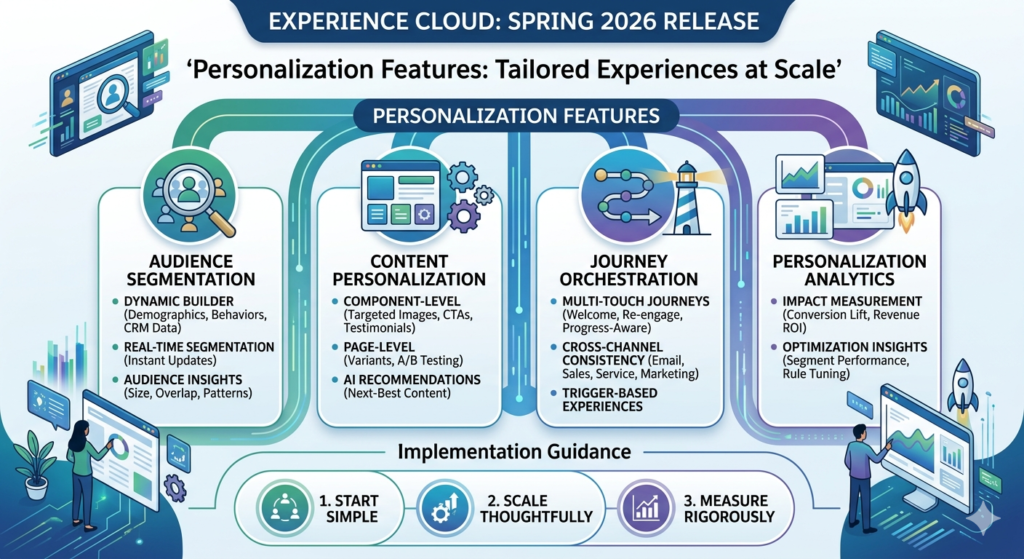 EXPERIENCE CLOUD: SPRING 2026 RELEASE

'Personalization Features: Tailored Experiences at Scale'

PERSONALIZATION FEATURES

AUDIENCE SEGMENTATION
• DYNAMIC BUILDER (Demographics, Behaviors, CRM Data)
• REAL-TIME SEGMENTATION (Instant Updates)
• AUDIENCE INSIGHTS (Size, Overlap, Patterns)

CONTENT PERSONALIZATION
• COMPONENT-LEVEL (Targeted Images, CTAs, Testimonials)
• PAGE-LEVEL (Variants, A/B Testing)
• AI RECOMMENDATIONS (Next-Best Content)

JOURNEY ORCHESTRATION
• MULTI-TOUCH JOURNEYS (Welcome, Re-engage, Progress-Aware)
• CROSS-CHANNEL CONSISTENCY (Email, Sales, Service, Marketing)
• TRIGGER-BASED EXPERIENCES

PERSONALIZATION ANALYTICS
• IMPACT MEASUREMENT (Conversion Lift, Revenue ROI)
• OPTIMIZATION INSIGHTS (Segment Performance, Rule Tuning)

Implementation Guidance

1. START SIMPLE
2. SCALE THOUGHTFULLY
3. MEASURE RIGOROUSLY